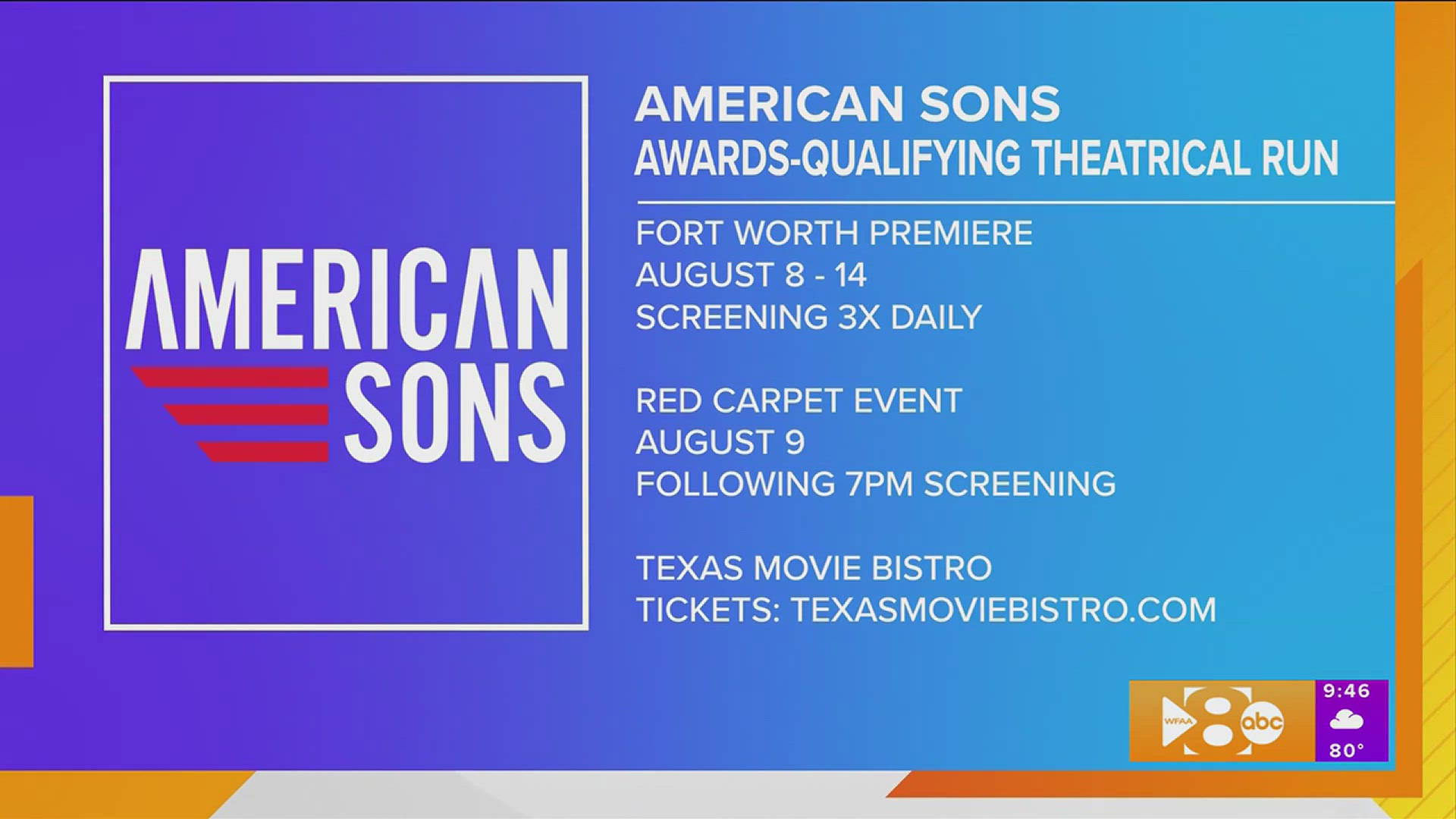 AMERICAN SONS

AMERICAN SONS
AWARDS-QUALIFYING THEATRICAL RUN

FORT WORTH PREMIERE
AUGUST 8 - 14
SCREENING 3X DAILY

RED CARPET EVENT
AUGUST 9
FOLLOWING 7PM SCREENING

TEXAS MOVIE BISTRO
TICKETS: TEXASMOVIEBISTRO.COM

WFAA 8 abc
9:46
80°